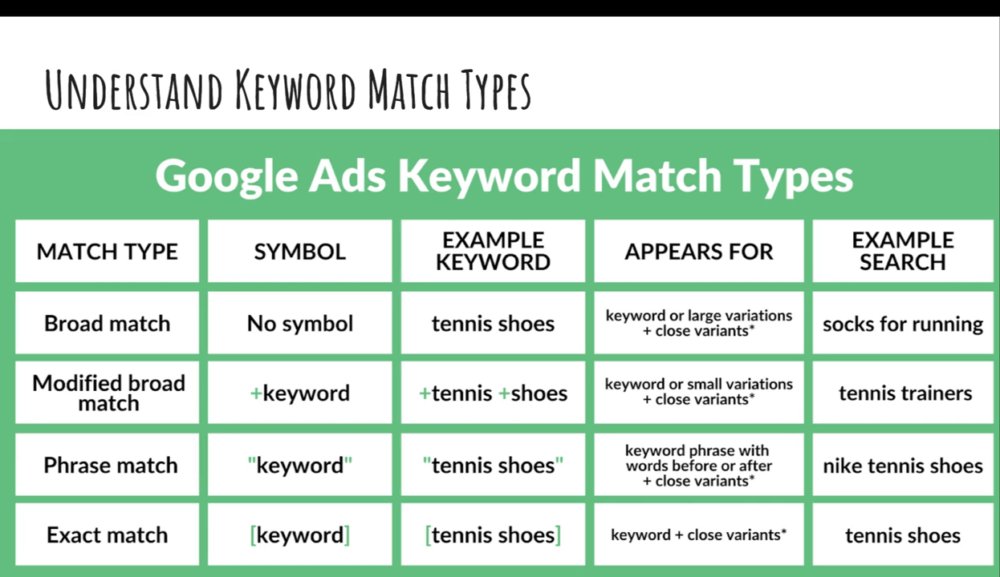 UNDERSTAND KEYWORD MATCH TYPES

Google Ads Keyword Match Types

| MATCH TYPE | SYMBOL | EXAMPLE KEYWORD | APPEARS FOR | EXAMPLE SEARCH |
|---|---|---|---|---|
| Broad match | No symbol | tennis shoes | keyword or large variations + close variants* | socks for running |
| Modified broad match | +keyword | +tennis +shoes | keyword or small variations + close variants* | tennis trainers |
| Phrase match | "keyword" | "tennis shoes" | keyword phrase with words before or after + close variants* | nike tennis shoes |
| Exact match | [keyword] | [tennis shoes] | keyword + close variants* | tennis shoes |